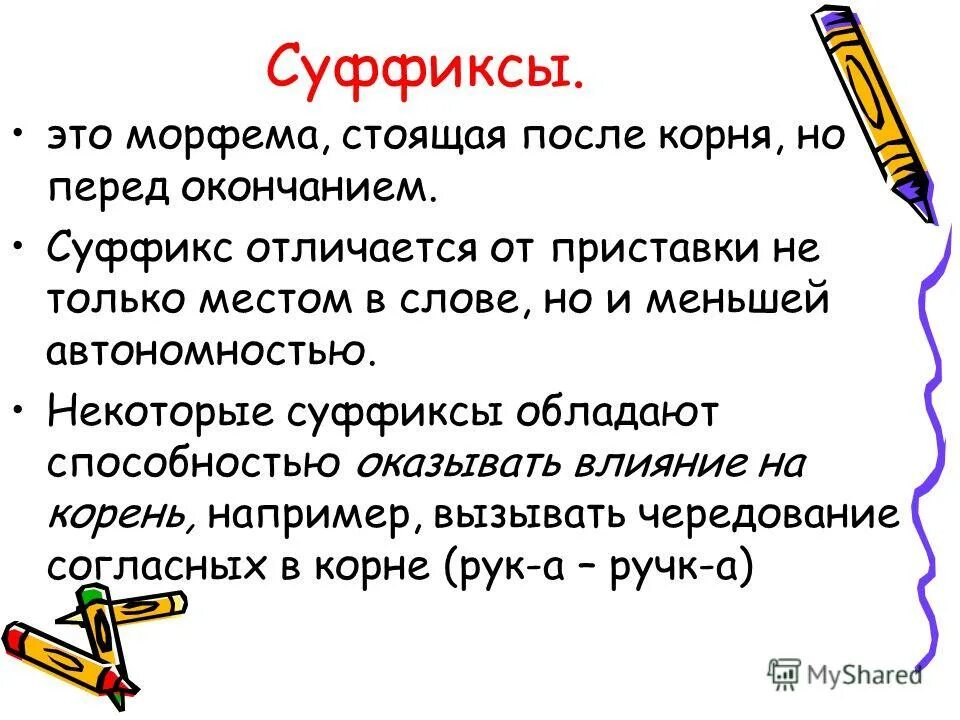 Суффиксы.

• это морфема, стоящая после корня, но перед окончанием.

• Суффикс отличается от приставки не только местом в слове, но и меньшей автономностью.

• Некоторые суффиксы обладают способностью оказывать влияние на корень, например, вызывать чередование согласных в корне (рук-а – ручк-а)

MyShared